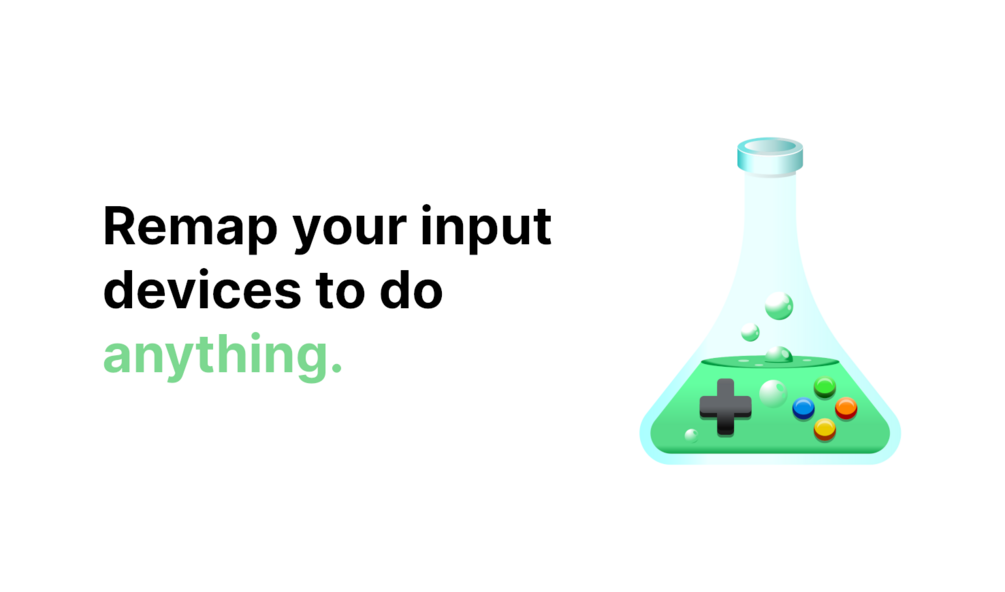 Remap your input devices to do anything.